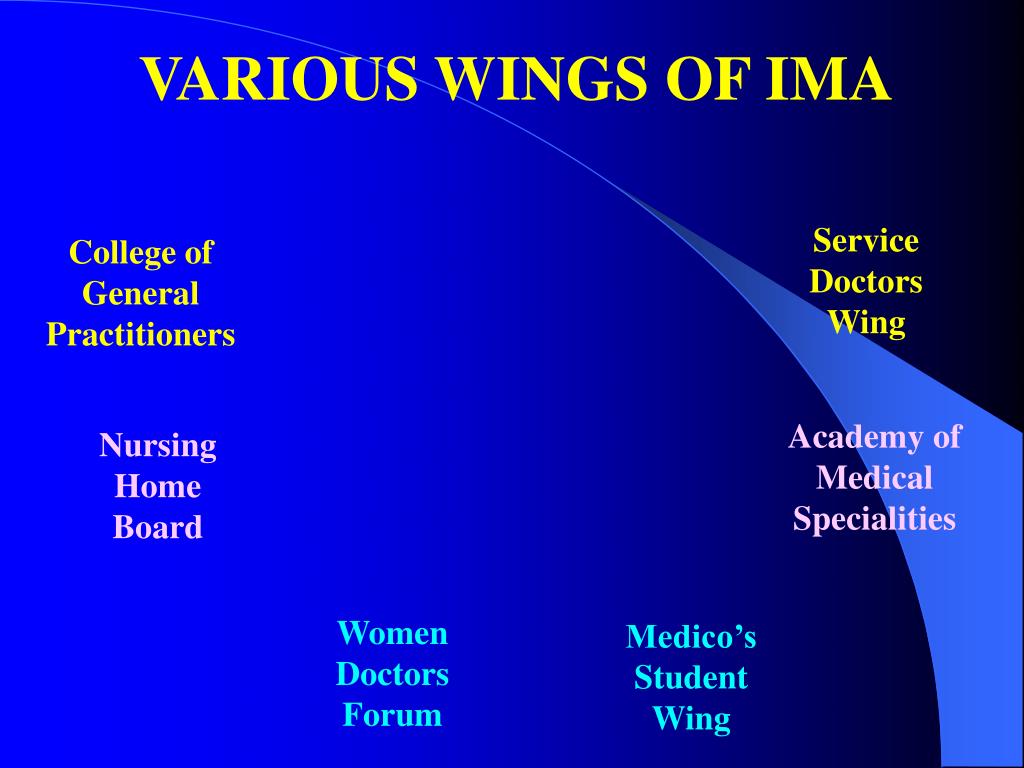 VARIOUS WINGS OF IMA

College of General Practitioners

Service Doctors Wing

Nursing Home Board

Academy of Medical Specialities

Women Doctors Forum

Medico's Student Wing